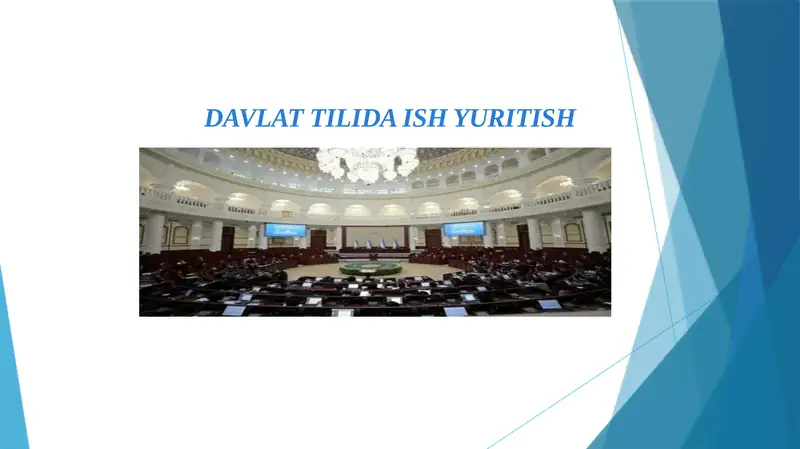 DAVLAT TILIDA ISH YURITISH